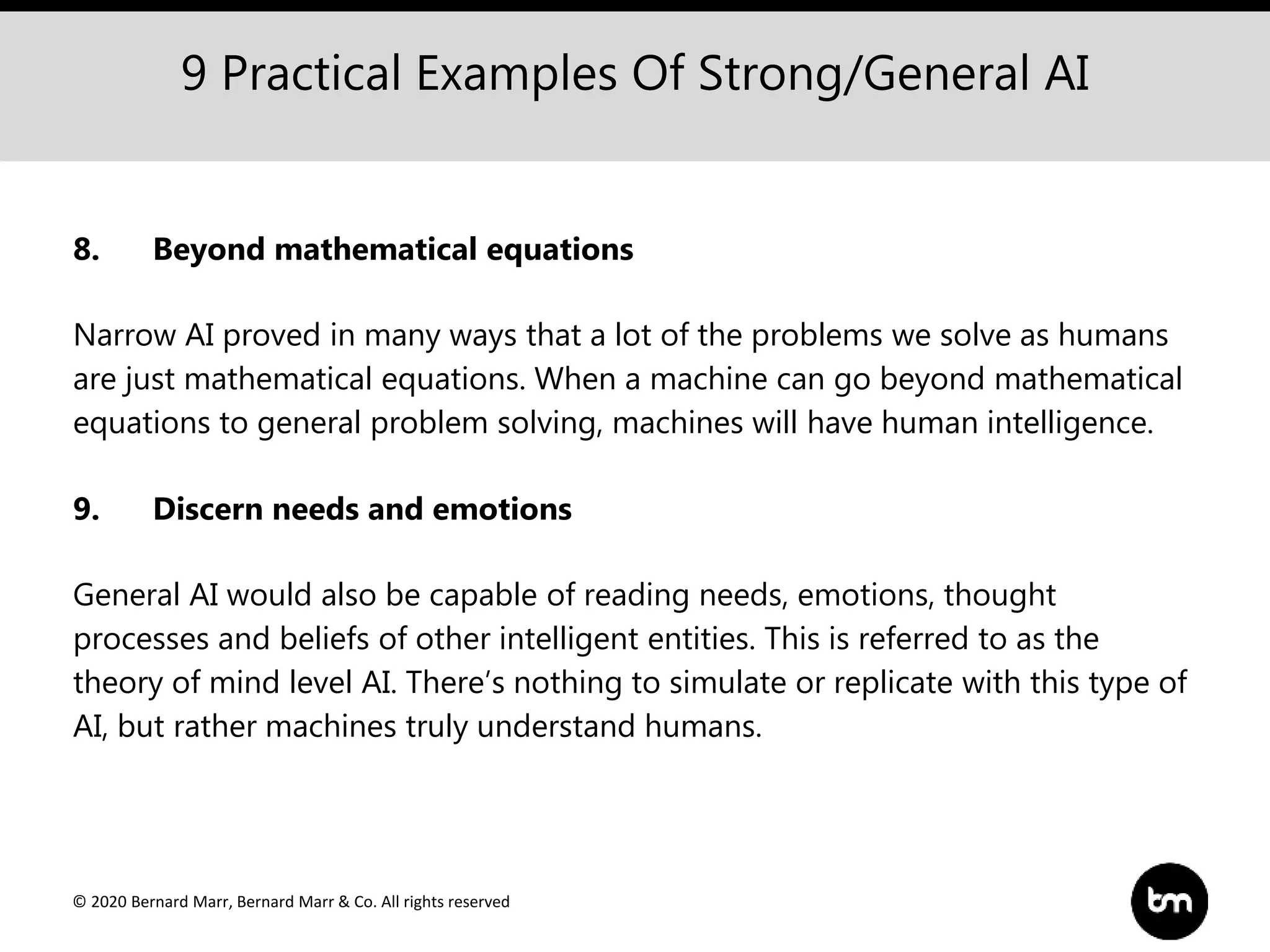 9 Practical Examples Of Strong/General AI

8. Beyond mathematical equations

Narrow AI proved in many ways that a lot of the problems we solve as humans are just mathematical equations. When a machine can go beyond mathematical equations to general problem solving, machines will have human intelligence.

9. Discern needs and emotions

General AI would also be capable of reading needs, emotions, thought processes and beliefs of other intelligent entities. This is referred to as the theory of mind level AI. There's nothing to simulate or replicate with this type of AI, but rather machines truly understand humans.

© 2020 Bernard Marr, Bernard Marr & Co. All rights reserved

bm